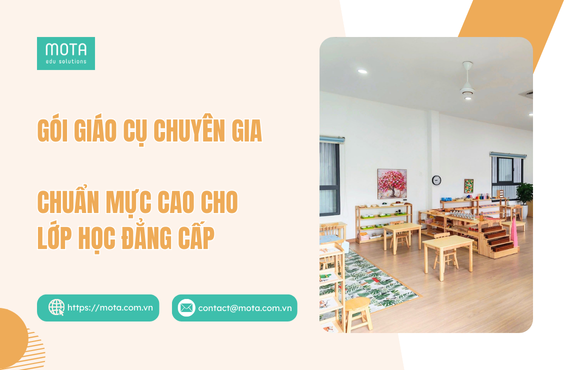 MOTA
edu solutions

GÓI GIÁO CỤ CHUYÊN GIA

CHUẨN MỰC CAO CHO LỚP HỌC ĐẲNG CẤP

https://mota.com.vn

contact@mota.com.vn